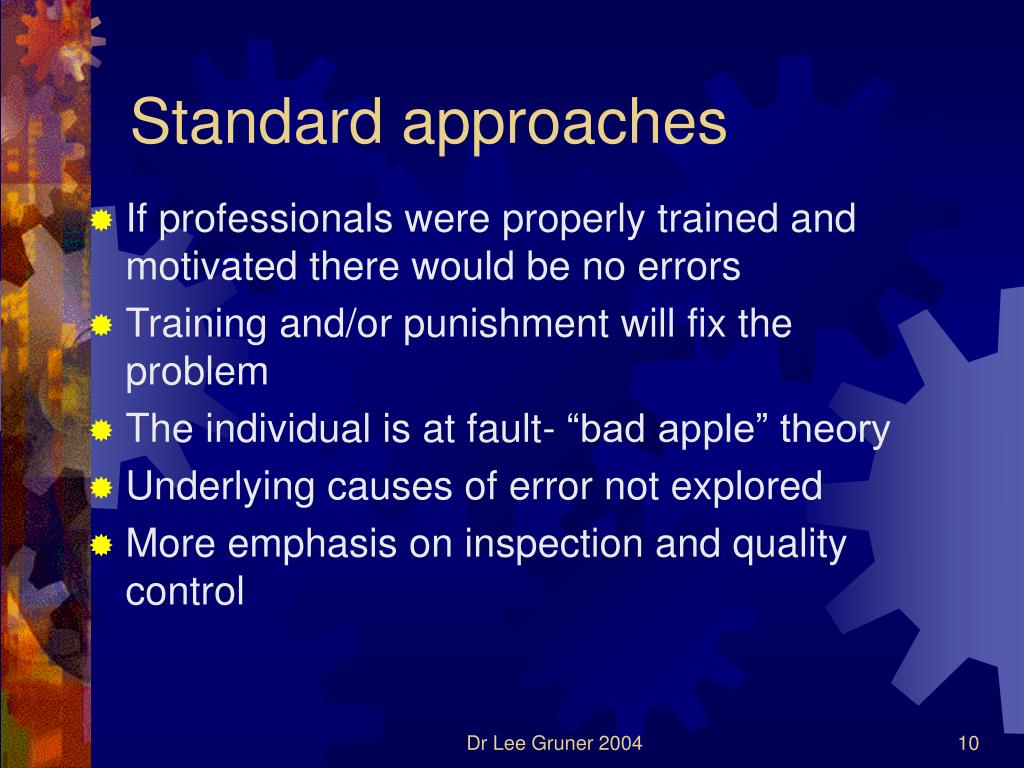 Standard approaches

If professionals were properly trained and motivated there would be no errors

Training and/or punishment will fix the problem

The individual is at fault- “bad apple” theory

Underlying causes of error not explored

More emphasis on inspection and quality control

Dr Lee Gruner 2004

10